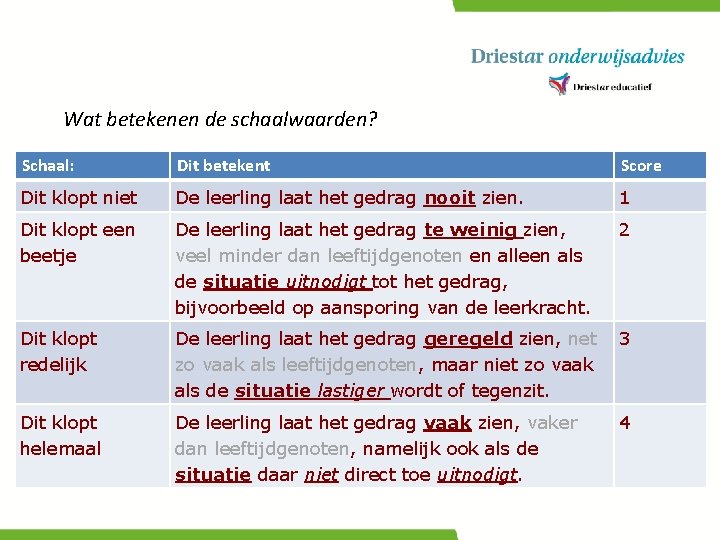 Driestar onderwijsadvies

Driestar educatief

Wat betekenen de schaalwaarden?

| Schaal: | Dit betekent | Score |
|---|---|---|
| Dit klopt niet | De leerling laat het gedrag nooit zien. | 1 |
| Dit klopt een beetje | De leerling laat het gedrag te weinig zien, veel minder dan leeftijdgenoten en alleen als de situatie uitnodigt tot het gedrag, bijvoorbeeld op aansporing van de leerkracht. | 2 |
| Dit klopt redelijk | De leerling laat het gedrag geregeld zien, net zo vaak als leeftijdgenoten, maar niet zo vaak als de situatie lastiger wordt of tegenzit. | 3 |
| Dit klopt helemaal | De leerling laat het gedrag vaak zien, vaker dan leeftijdgenoten, namelijk ook als de situatie daar niet direct toe uitnodigt. | 4 |